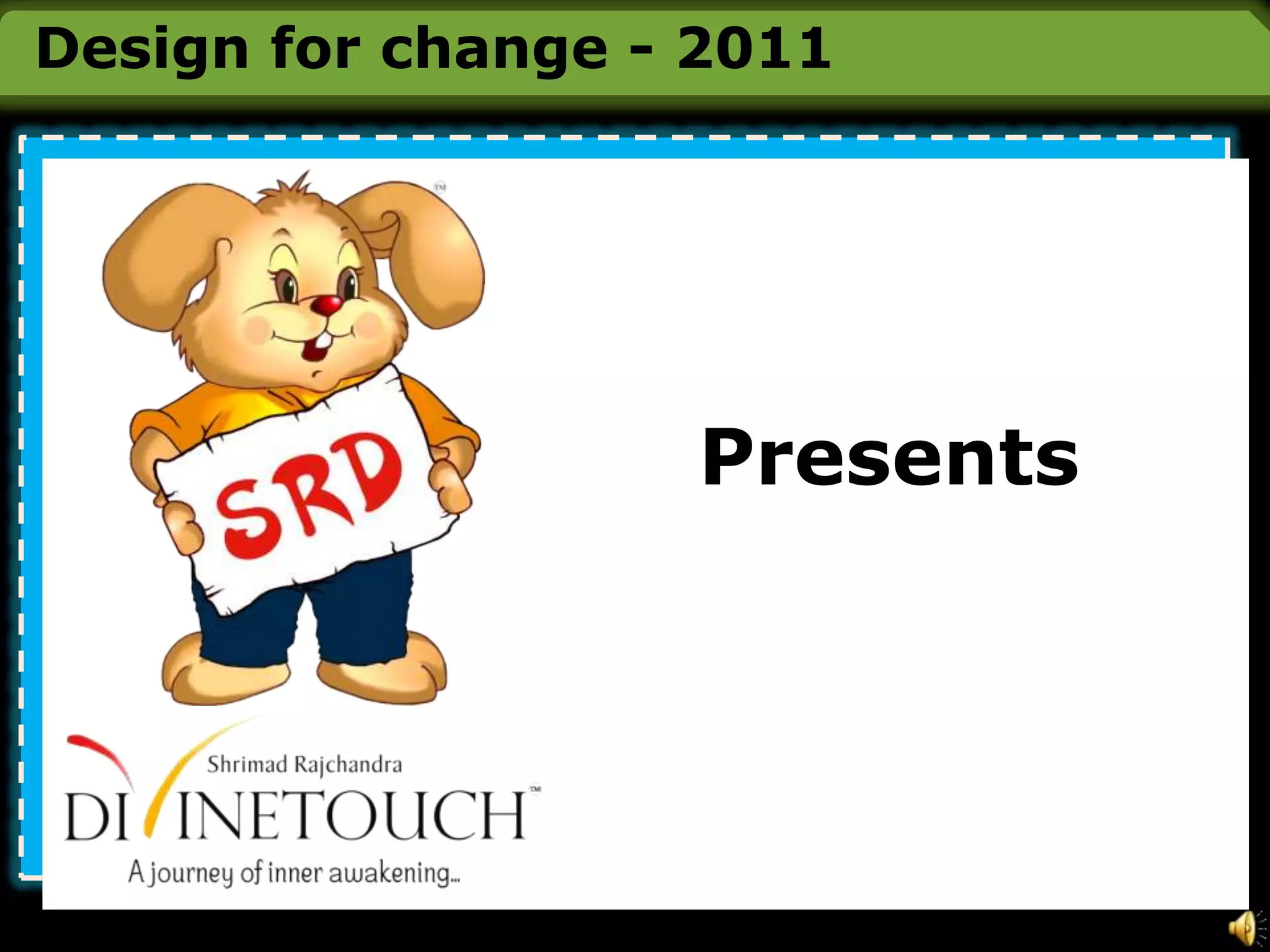 Design for change - 2011

TM

SRD

Presents

Shrimad Rajchandra

DIVINETOUCH™

A journey of inner awakening...